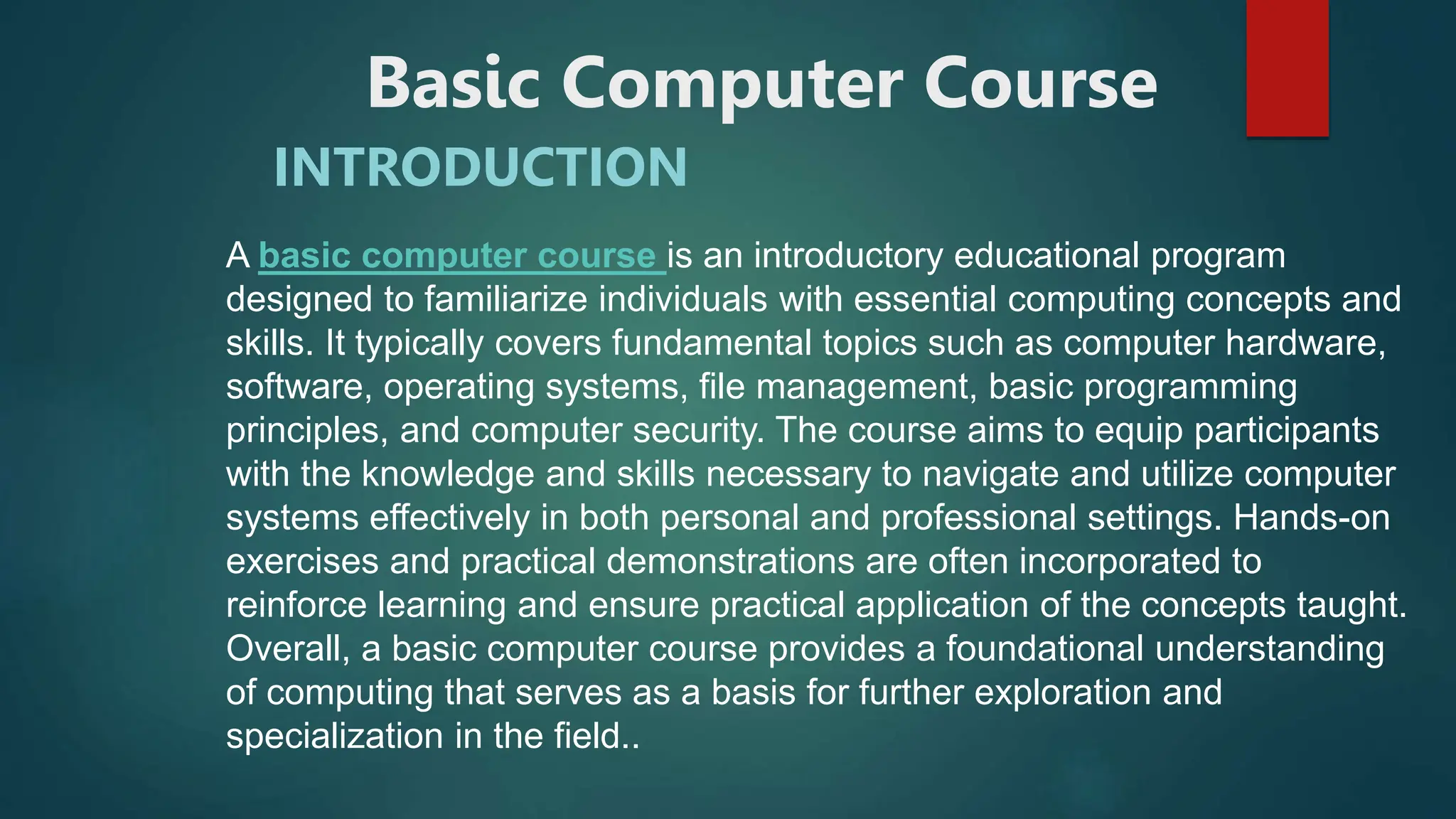 Basic Computer Course

INTRODUCTION

A basic computer course is an introductory educational program designed to familiarize individuals with essential computing concepts and skills. It typically covers fundamental topics such as computer hardware, software, operating systems, file management, basic programming principles, and computer security. The course aims to equip participants with the knowledge and skills necessary to navigate and utilize computer systems effectively in both personal and professional settings. Hands-on exercises and practical demonstrations are often incorporated to reinforce learning and ensure practical application of the concepts taught. Overall, a basic computer course provides a foundational understanding of computing that serves as a basis for further exploration and specialization in the field..